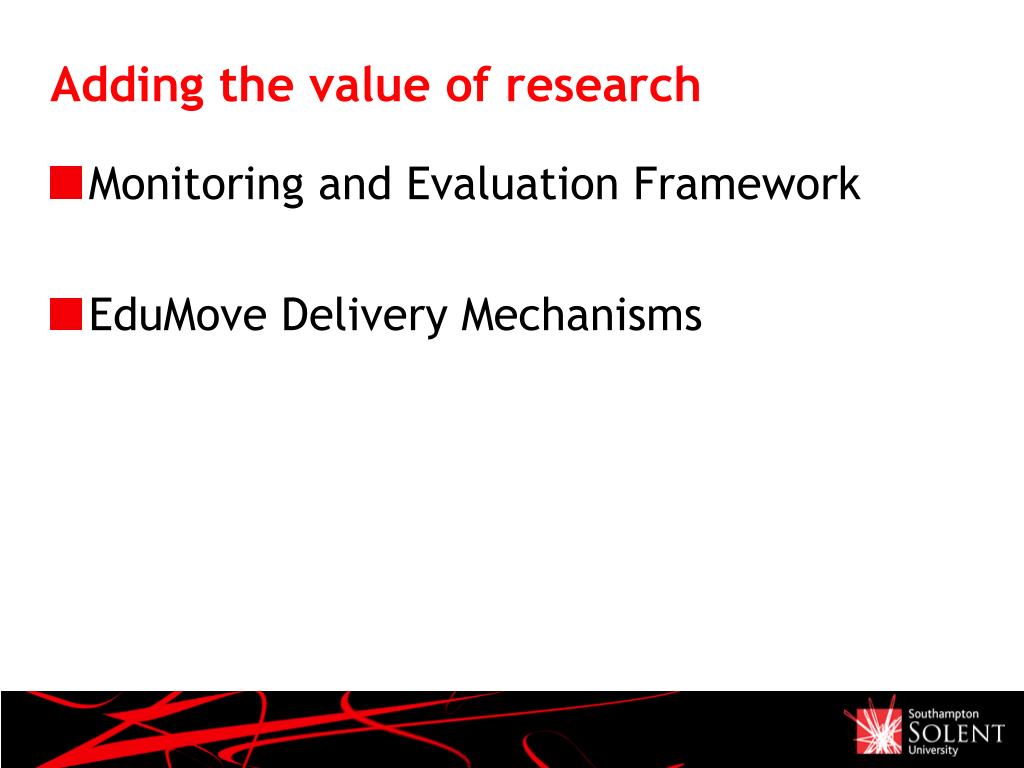 Adding the value of research

Monitoring and Evaluation Framework

EduMove Delivery Mechanisms

Southampton
SOLENT
University